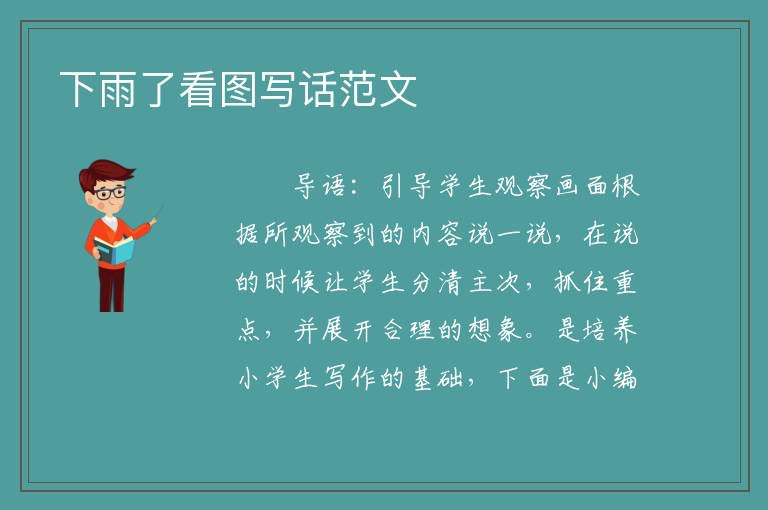 下雨了看图写话范文

导语：引导学生观察画面根据所观察到的内容说一说，在说的时候让学生分清主次，抓住重点，并展开合理的想象。是培养小学生写作的基础，下面是小编